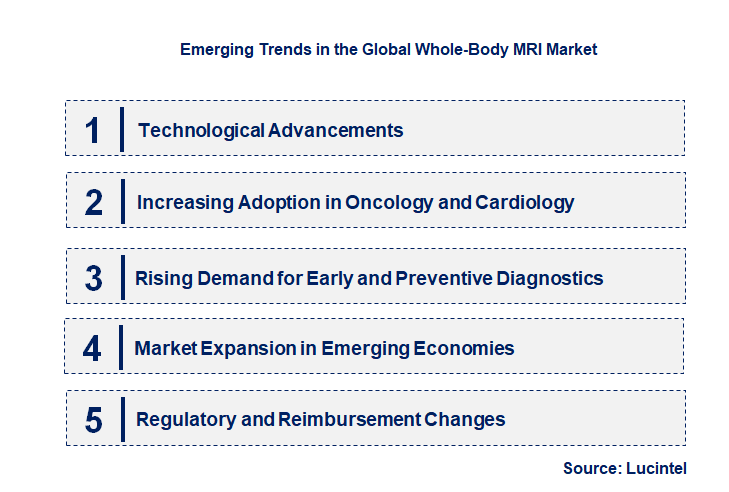 Emerging Trends in the Global Whole-Body MRI Market

1 Technological Advancements

2 Increasing Adoption in Oncology and Cardiology

3 Rising Demand for Early and Preventive Diagnostics

4 Market Expansion in Emerging Economies

5 Regulatory and Reimbursement Changes

Source: Lucintel